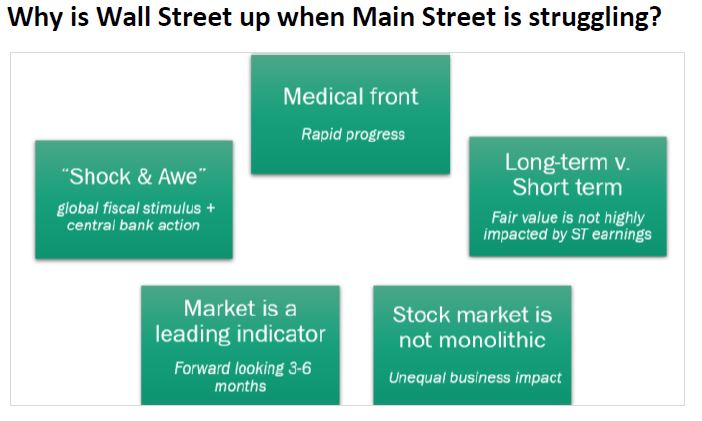 Why is Wall Street up when Main Street is struggling?

Medical front

Rapid progress

"Shock & Awe"

global fiscal stimulus + central bank action

Long-term v. Short term

Fair value is not highly impacted by ST earnings

Market is a leading indicator

Forward looking 3-6 months

Stock market is not monolithic

Unequal business impact